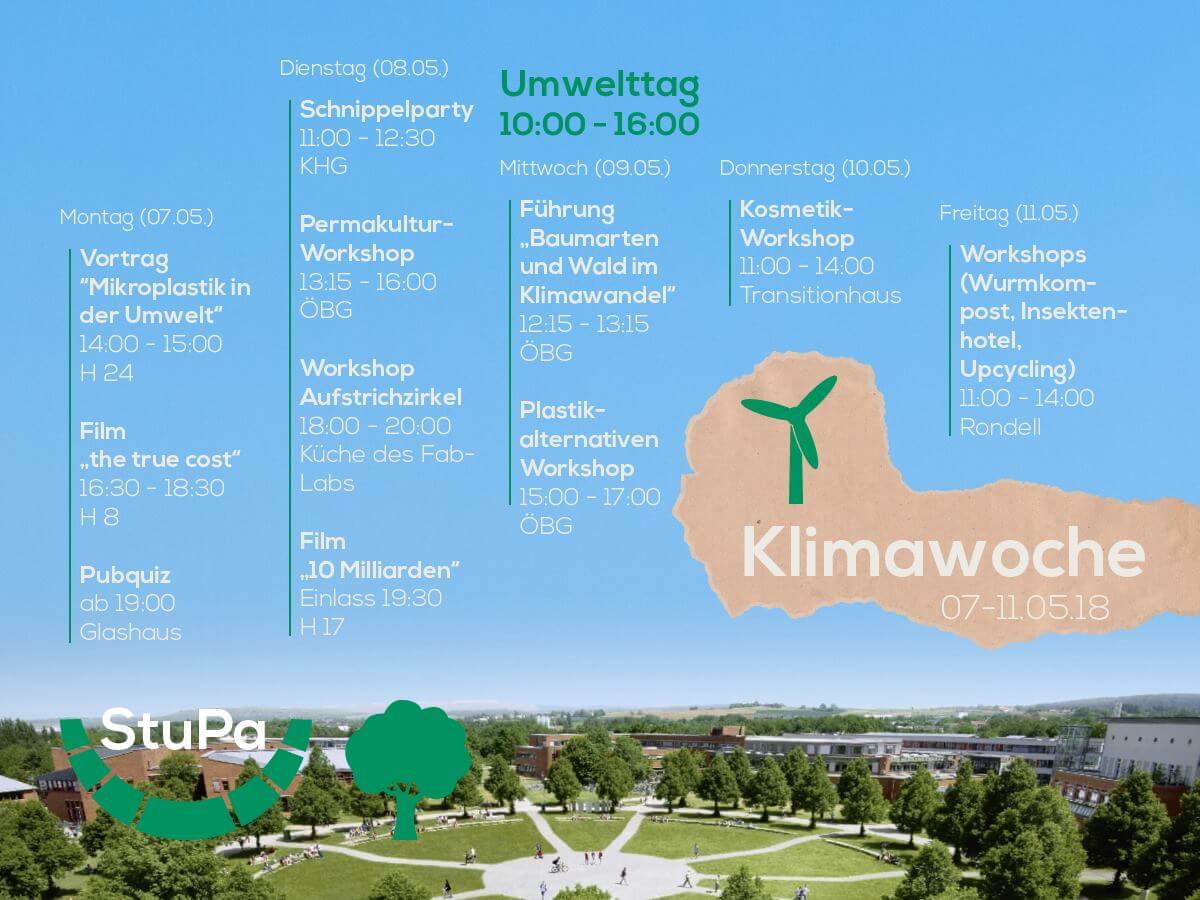 Montag (07.05.)

Vortrag "Mikroplastik in der Umwelt"
14:00 - 15:00
H 24

Film „the true cost"
16:30 - 18:30
H 8

Pubquiz
ab 19:00
Glashaus

Dienstag (08.05.)

Schnippelparty
11:00 - 12:30
KHG

Permakultur-Workshop
13:15 - 16:00
ÖBG

Workshop Aufstrichzirkel
18:00 - 20:00
Küche des Fab-Labs

Film „10 Milliarden"
Einlass 19:30
H 17

Umwelttag
10:00 - 16:00

Mittwoch (09.05.)

Führung „Baumarten und Wald im Klimawandel"
12:15 - 13:15
ÖBG

Plastikalternativen Workshop
15:00 - 17:00
ÖBG

Donnerstag (10.05.)

Kosmetik-Workshop
11:00 - 14:00
Transitionhaus

Freitag (11.05.)

Workshops (Wurmkompost, Insektenhotel, Upcycling)
11:00 - 14:00
Rondell

Klimawoche
07-11.05.18

StuPa